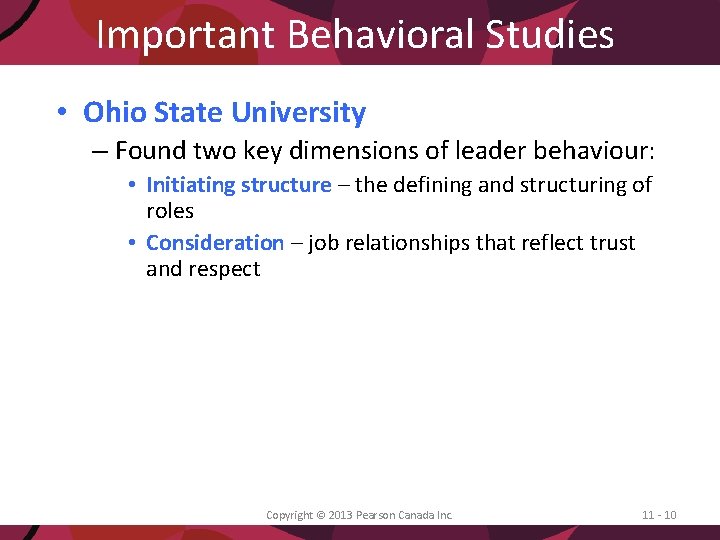 Important Behavioral Studies

• Ohio State University

– Found two key dimensions of leader behaviour:

• Initiating structure – the defining and structuring of roles

• Consideration – job relationships that reflect trust and respect

Copyright © 2013 Pearson Canada Inc.

11 - 10